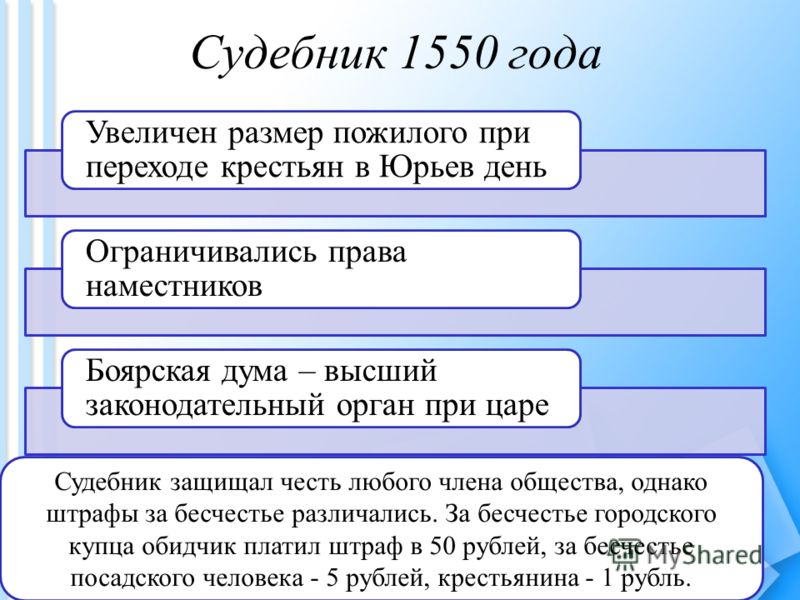 Судебник 1550 года

Увеличен размер пожилого при переходе крестьян в Юрьев день

Ограничивались права наместников

Боярская дума – высший законодательный орган при царе

Судебник защищал честь любого члена общества, однако штрафы за бесчестье различались. За бесчестье городского купца обидчик платил штраф в 50 рублей, за бесчестье посадского человека - 5 рублей, крестьянина - 1 рубль.

MyShared